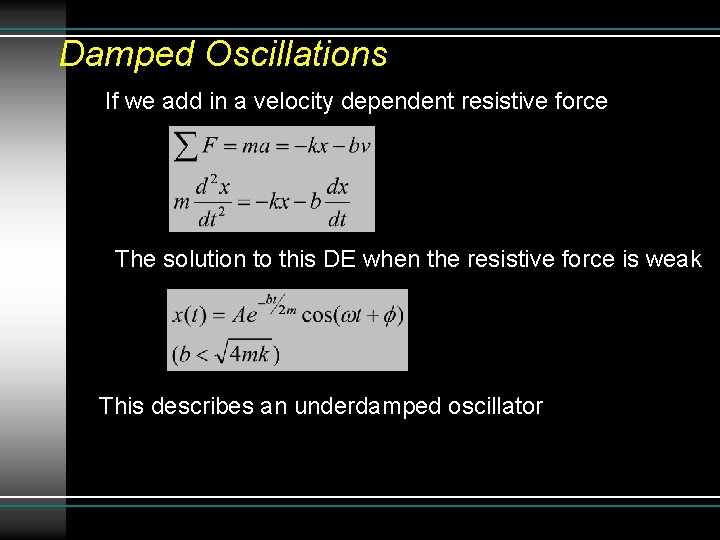 Damped Oscillations

If we add in a velocity dependent resistive force

$\sum F = ma = -kx - bv$

$m\frac{d^2x}{dt^2} = -kx - b\frac{dx}{dt}$

The solution to this DE when the resistive force is weak

$x(t) = Ae^{-bt/2m}\cos(\omega t + \phi)$

$(b < \sqrt{4mk})$

This describes an underdamped oscillator